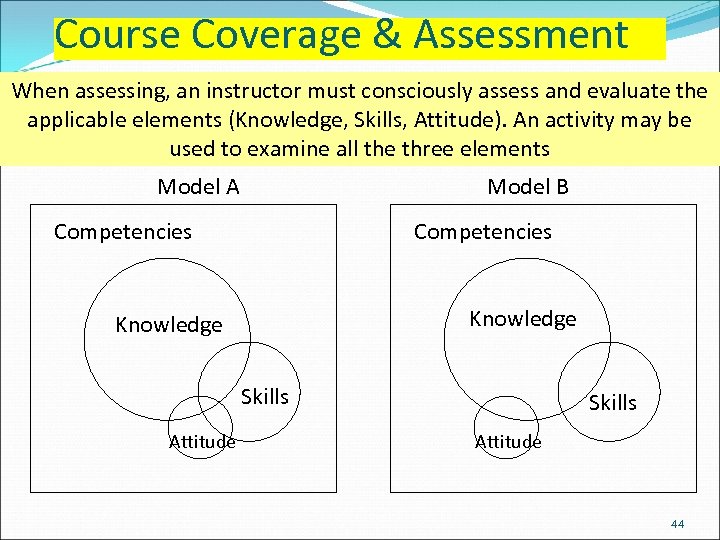 Course Coverage & Assessment

When assessing, an instructor must consciously assess and evaluate the applicable elements (Knowledge, Skills, Attitude). An activity may be used to examine all the three elements

Model A

Competencies

Knowledge

Skills

Attitude

Model B

Competencies

Knowledge

Skills

Attitude

44